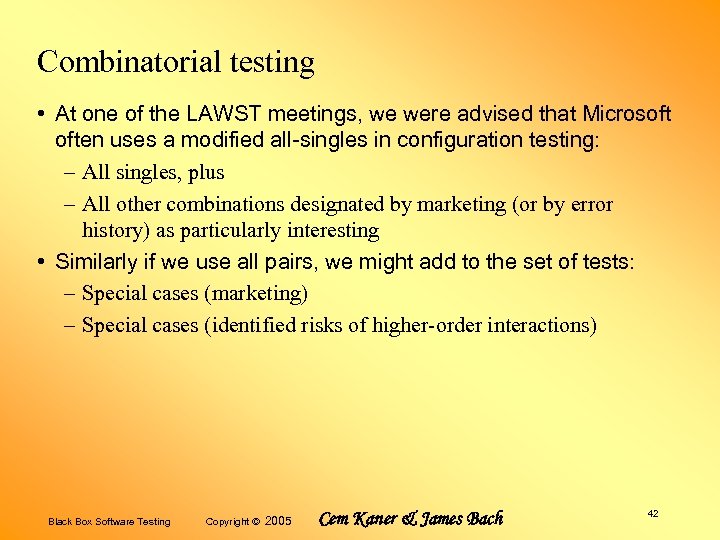 Combinatorial testing

• At one of the LAWST meetings, we were advised that Microsoft often uses a modified all-singles in configuration testing:

– All singles, plus

– All other combinations designated by marketing (or by error history) as particularly interesting

• Similarly if we use all pairs, we might add to the set of tests:

– Special cases (marketing)

– Special cases (identified risks of higher-order interactions)

Black Box Software Testing Copyright © 2005 Cem Kaner & James Bach 42